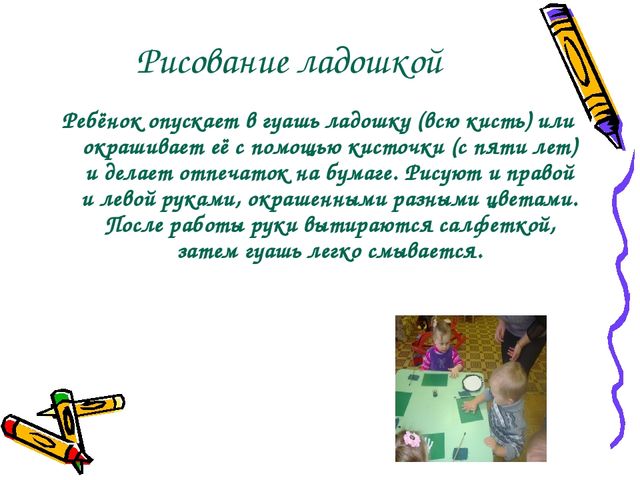 Рисование ладошкой

Ребёнок опускает в гуашь ладошку (всю кисть) или окрашивает её с помощью кисточки (с пяти лет) и делает отпечаток на бумаге. Рисуют и правой и левой руками, окрашенными разными цветами. После работы руки вытираются салфеткой, затем гуашь легко смывается.